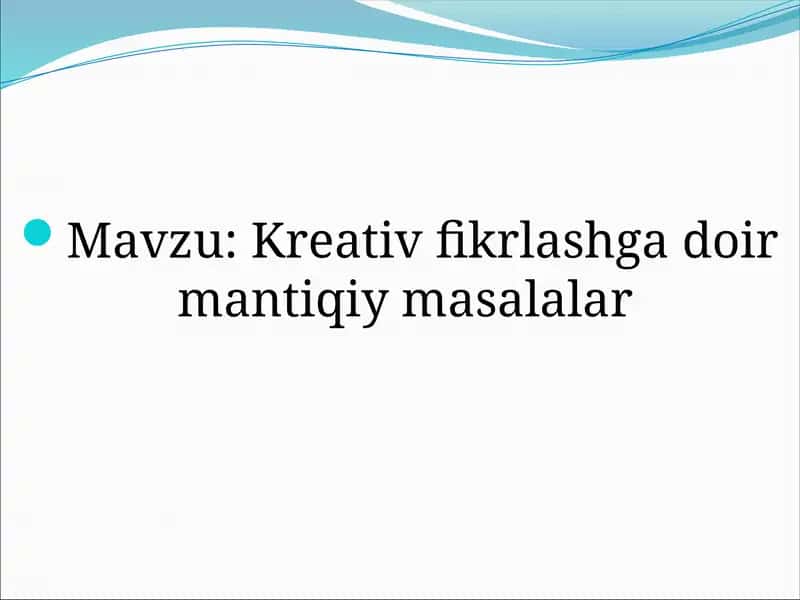 Mavzu: Kreativ fikrlashga doir mantiqiy masalalar